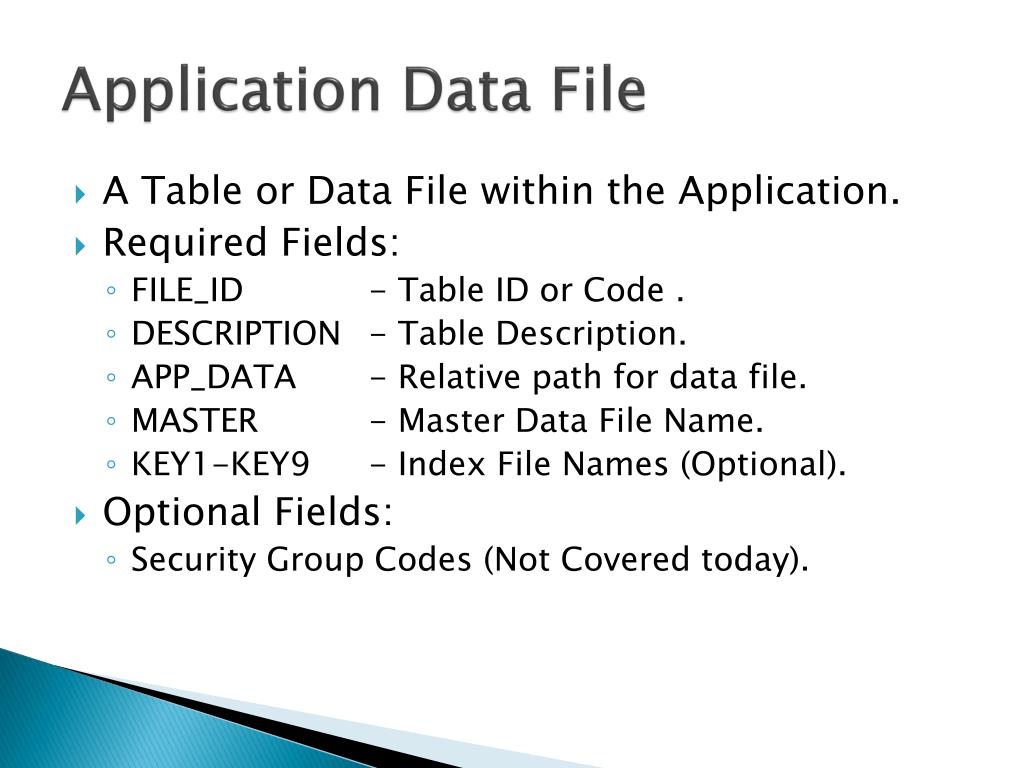 Application Data File

A Table or Data File within the Application.

Required Fields:

FILE_ID - Table ID or Code .

DESCRIPTION - Table Description.

APP_DATA - Relative path for data file.

MASTER - Master Data File Name.

KEY1-KEY9 - Index File Names (Optional).

Optional Fields:

Security Group Codes (Not Covered today).